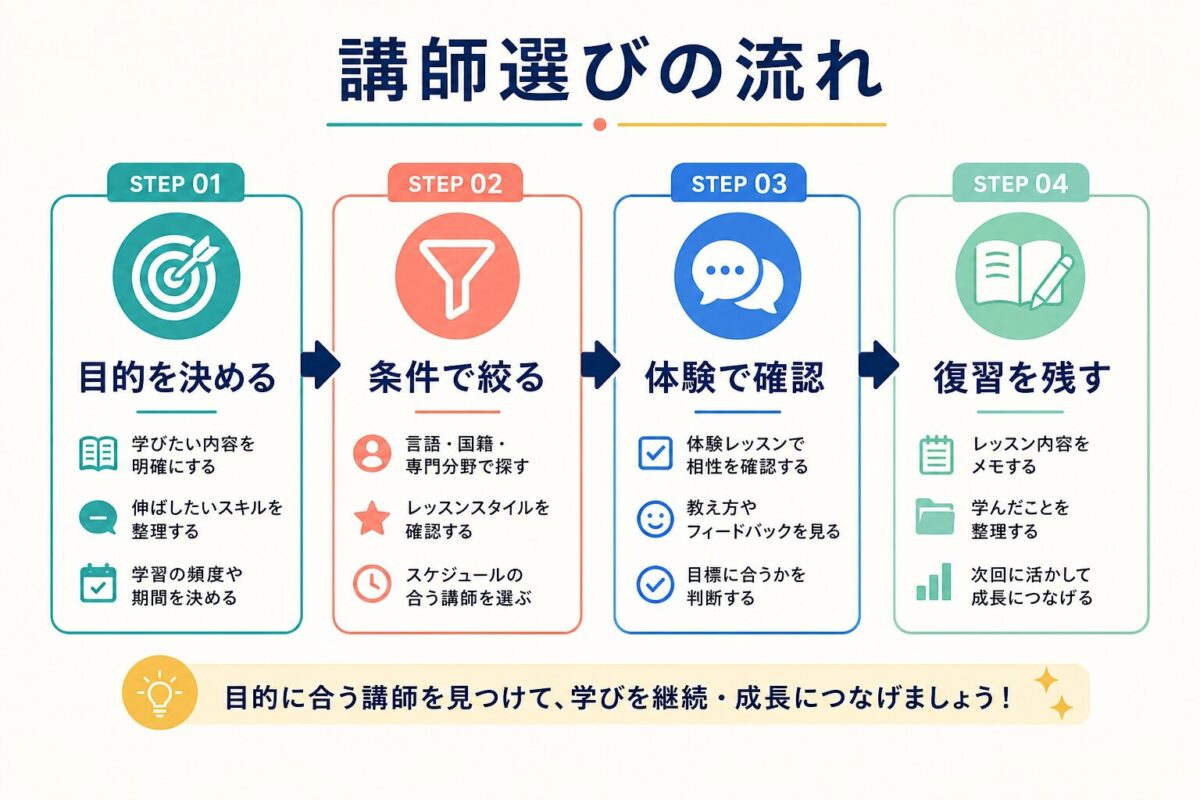 講師選びの流れ

STEP 01

目的を決める

学びたい内容を明確にする

伸ばしたいスキルを整理する

学習の頻度や期間を決める

STEP 02

条件で絞る

言語・国籍・専門分野で探す

レッスンスタイルを確認する

スケジュールの合う講師を選ぶ

STEP 03

体験で確認

体験レッスンで相性を確認する

教え方やフィードバックを見る

目標に合うかを判断する

STEP 04

復習を残す

レッスン内容をメモする

学んだことを整理する

次回に活かして成長につなげる

目的に合う講師を見つけて、学びを継続・成長につなげましょう！